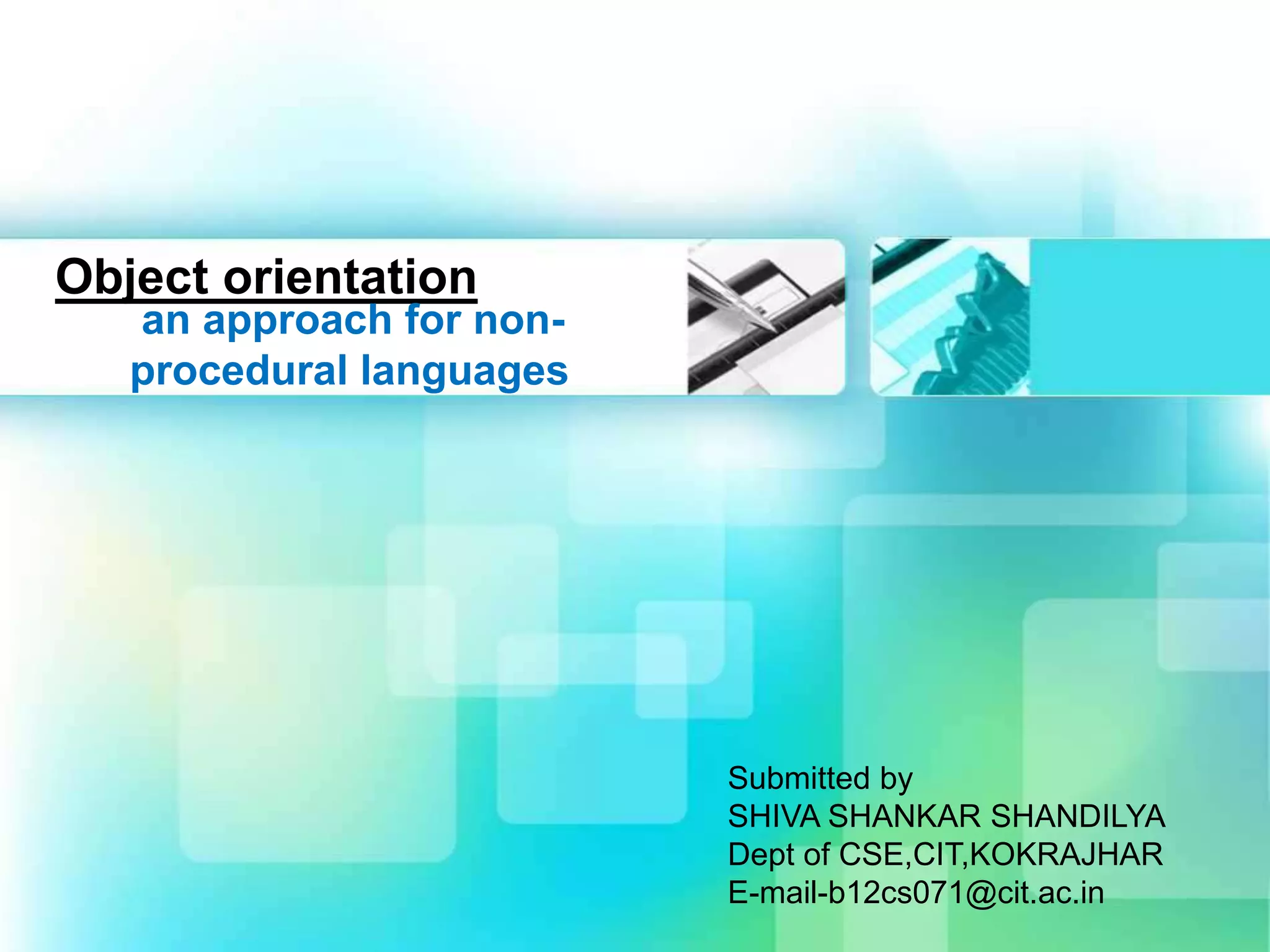 Object orientation
an approach for non-procedural languages

Submitted by
SHIVA SHANKAR SHANDILYA
Dept of CSE,CIT,KOKRAJHAR
E-mail-b12cs071@cit.ac.in